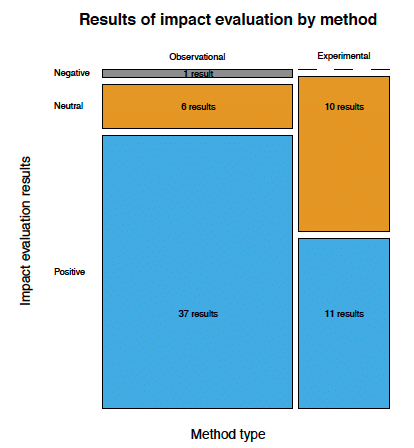 Results of impact evaluation by method

Observational

Experimental

Negative

1 result

Neutral

6 results

10 results

Impact evaluation results

Positive

37 results

11 results

Method type